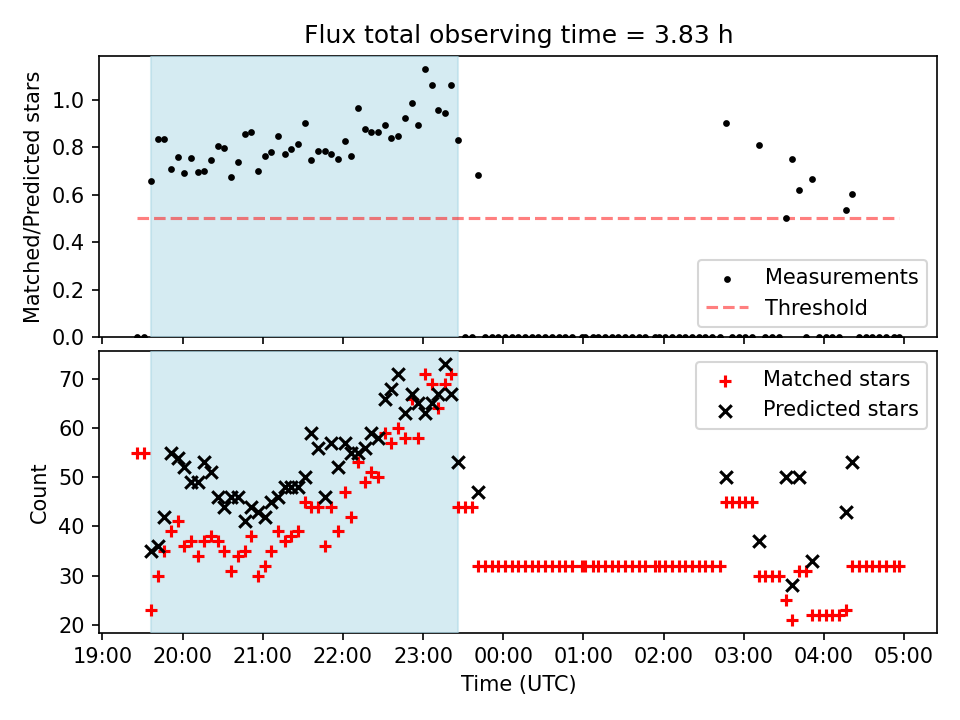 Flux total observing time = 3.83 h

Matched/Predicted stars

1.0
0.8
0.6
0.4
0.2
0.0

Measurements
Threshold

Count

70
60
50
40
30
20

Matched stars
Predicted stars

19:00
20:00
21:00
22:00
23:00
00:00
01:00
02:00
03:00
04:00
05:00

Time (UTC)